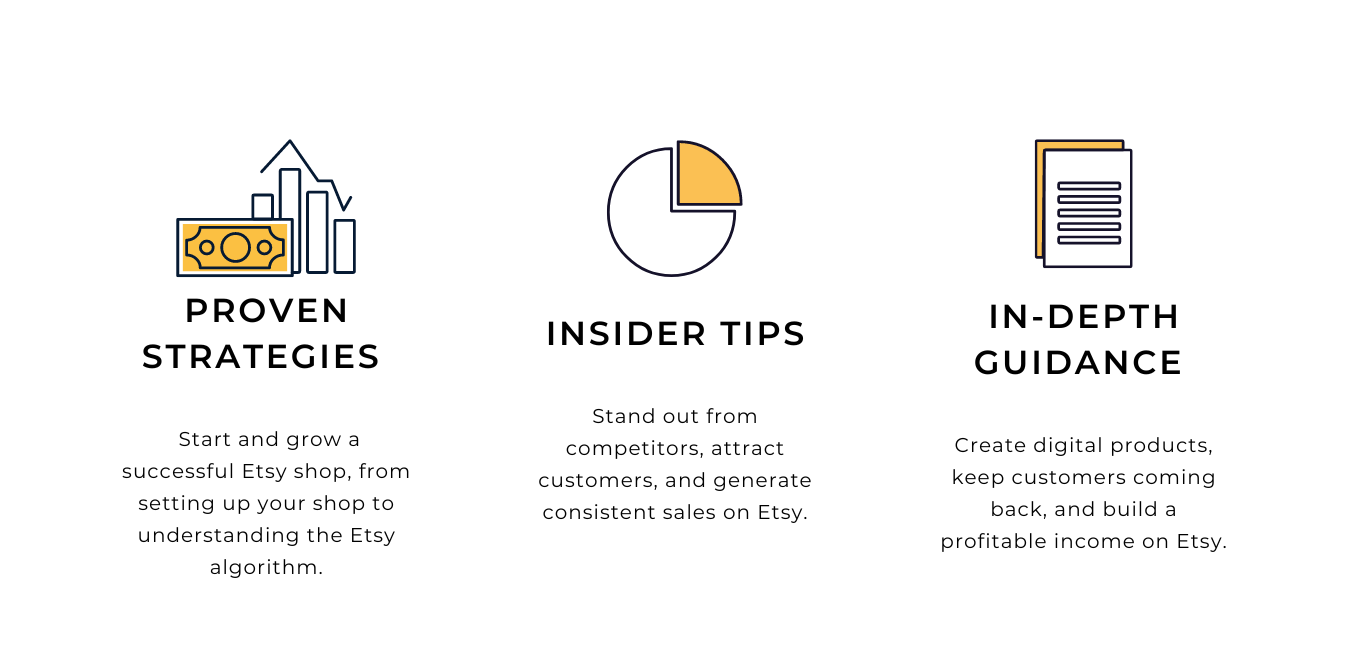 PROVEN STRATEGIES

Start and grow a successful Etsy shop, from setting up your shop to understanding the Etsy algorithm.

INSIDER TIPS

Stand out from competitors, attract customers, and generate consistent sales on Etsy.

IN-DEPTH GUIDANCE

Create digital products, keep customers coming back, and build a profitable income on Etsy.